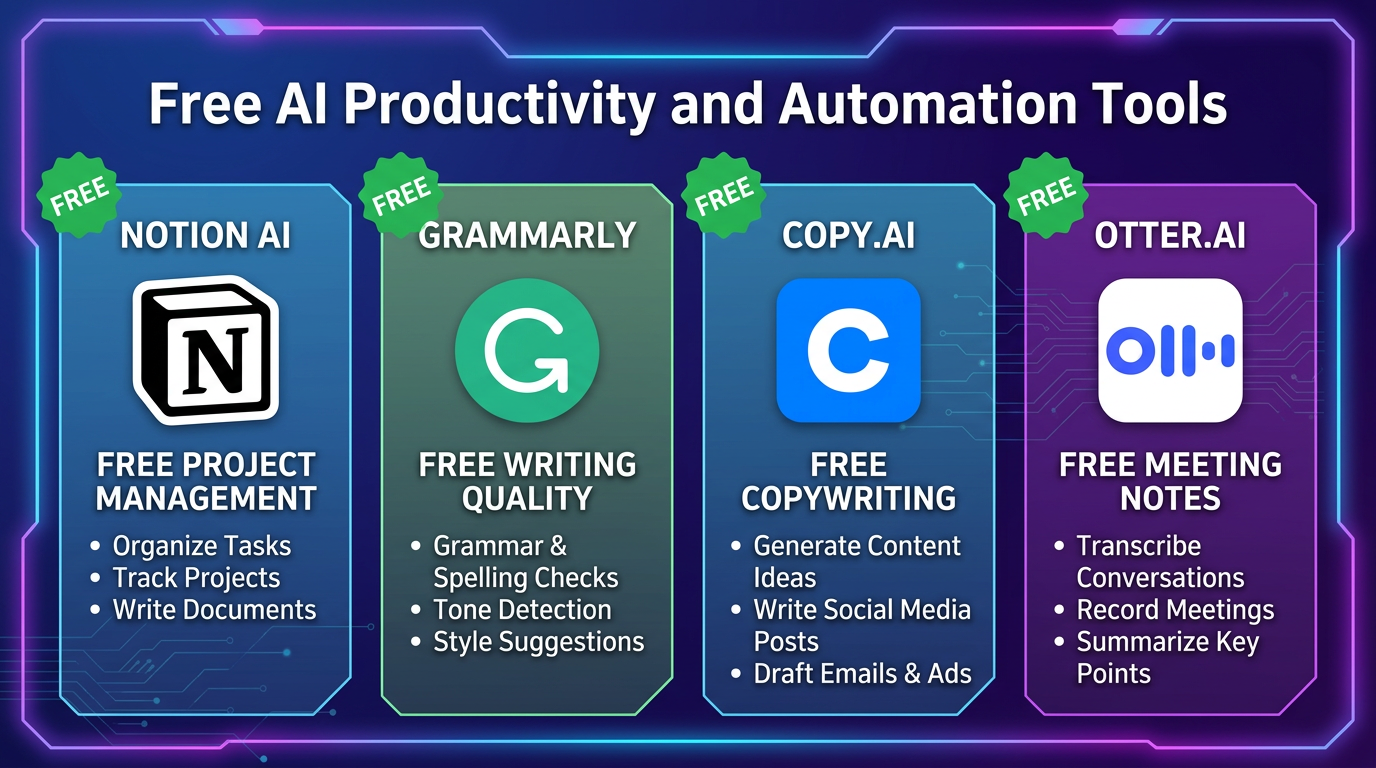 Free AI Productivity and Automation Tools

FREE

NOTION AI

N

FREE PROJECT MANAGEMENT

• Organize Tasks
• Track Projects
• Write Documents

FREE

GRAMMARLY

G

FREE WRITING QUALITY

• Grammar & Spelling Checks
• Tone Detection
• Style Suggestions

FREE

COPY.AI

C

FREE COPYWRITING

• Generate Content Ideas
• Write Social Media Posts
• Draft Emails & Ads

FREE

OTTER.AI

FREE MEETING NOTES

• Transcribe Conversations
• Record Meetings
• Summarize Key Points